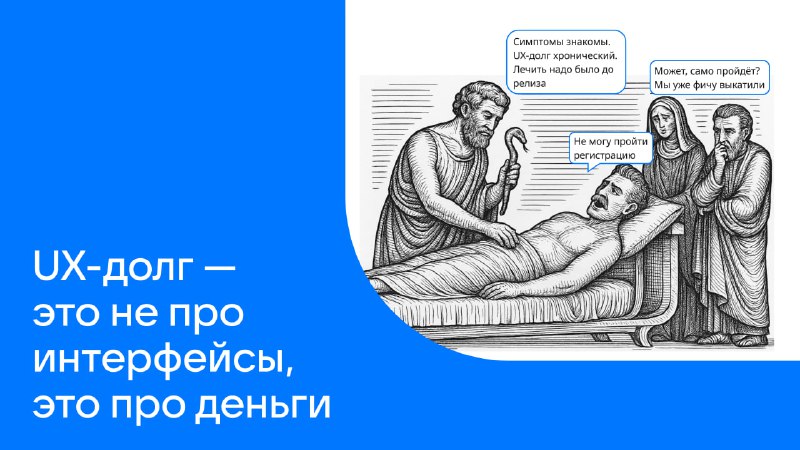 Симптомы знакомы. UX-долг хронический. Лечить надо было до релиза

Может, само пройдёт? Мы уже фичу выкатили

Не могу пройти регистрацию

UX-долг — это не про интерфейсы, это про деньги